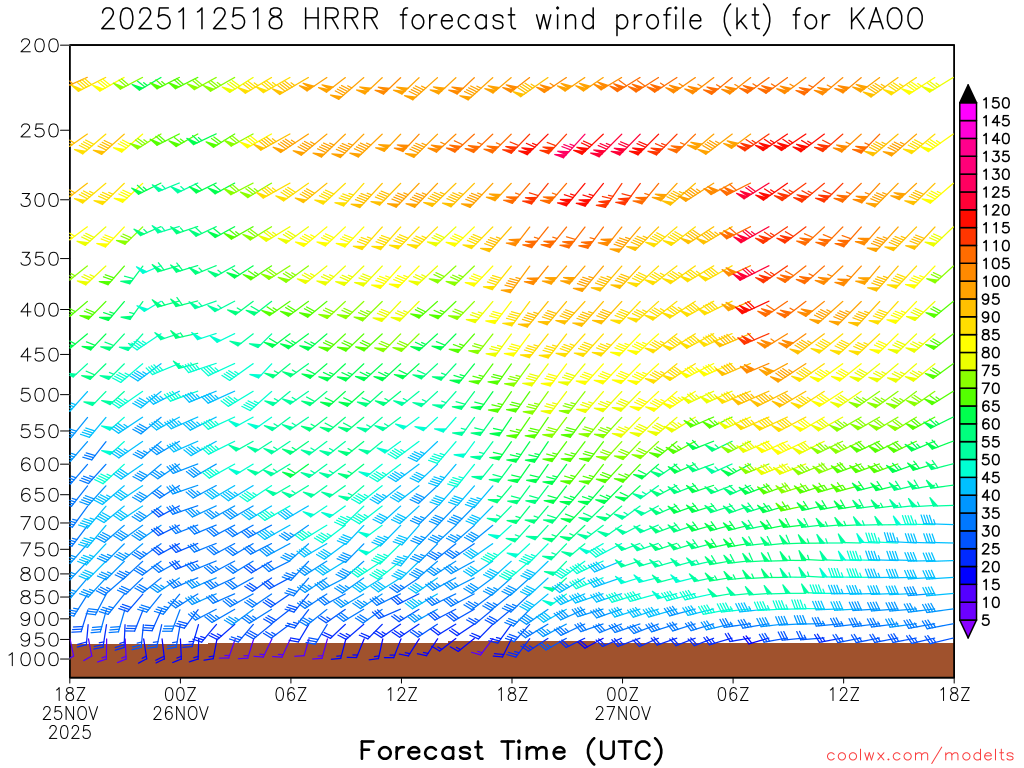 2025112518 HRRR forecast wind profile (kt) for KAOO

200
250
300
350
400
450
500
550
600
650
700
750
800
850
900
950
1000

150
145
140
135
130
125
120
115
110
105
100
95
90
85
80
75
70
65
60
55
50
45
40
35
30
25
20
15
10
5

18Z
25NOV
2025
00Z
26NOV
06Z
12Z
18Z
00Z
27NOV
06Z
12Z
18Z

Forecast Time (UTC)

coolwx.com/modelts